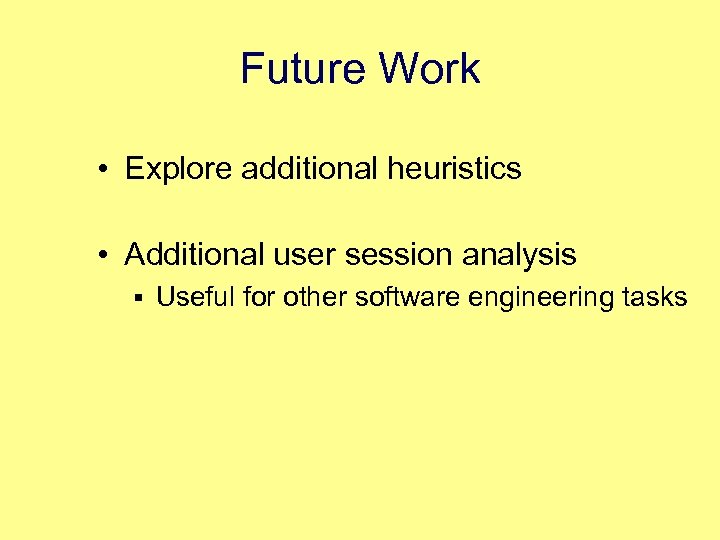 Future Work

• Explore additional heuristics

• Additional user session analysis
  ▪ Useful for other software engineering tasks